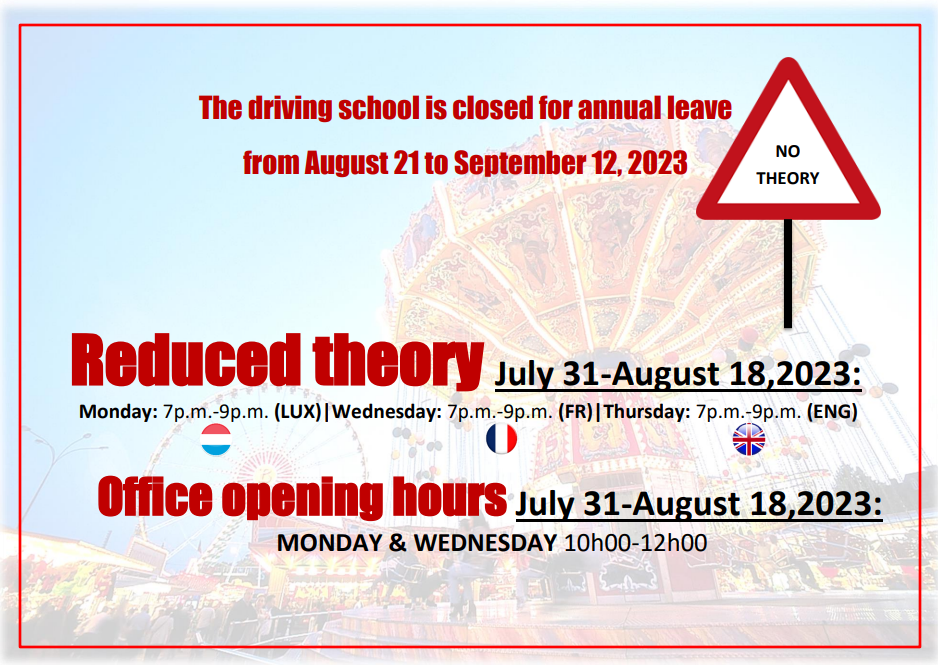 The driving school is closed for annual leave

from August 21 to September 12, 2023

NO THEORY

Reduced theory July 31-August 18,2023:

Monday: 7p.m.-9p.m. (LUX)|Wednesday: 7p.m.-9p.m. (FR)|Thursday: 7p.m.-9p.m. (ENG)

Office opening hours July 31-August 18,2023:

MONDAY & WEDNESDAY 10h00-12h00